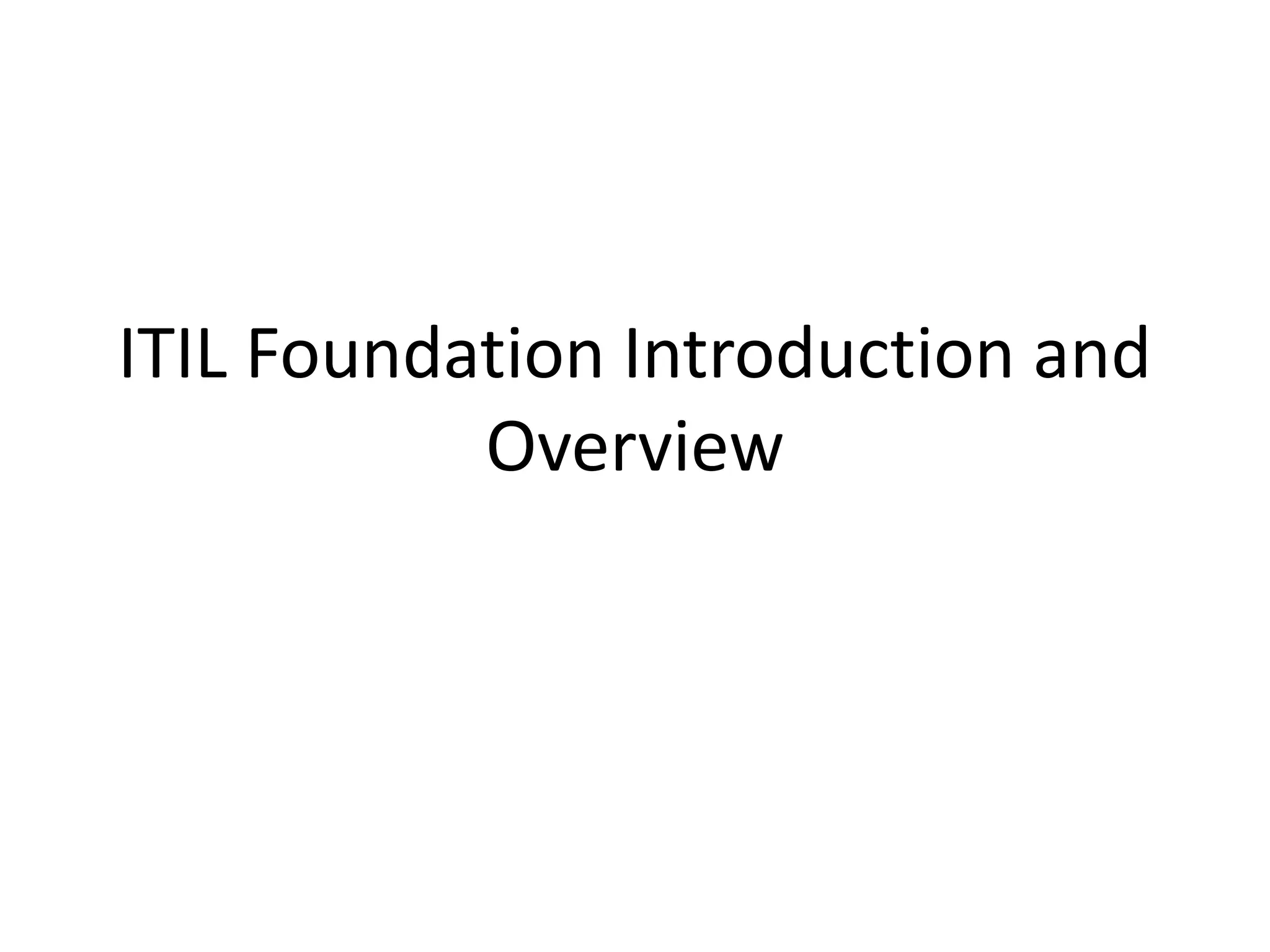 ITIL Foundation Introduction and Overview